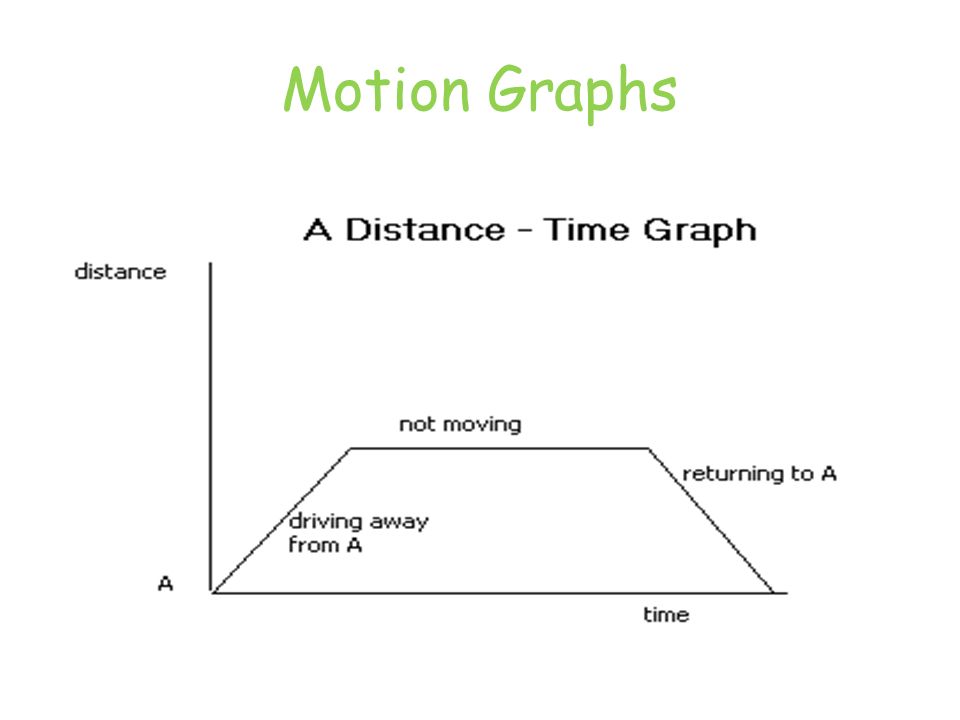 Motion Graphs

A Distance - Time Graph

distance

not moving

returning to A

driving away from A

A

time